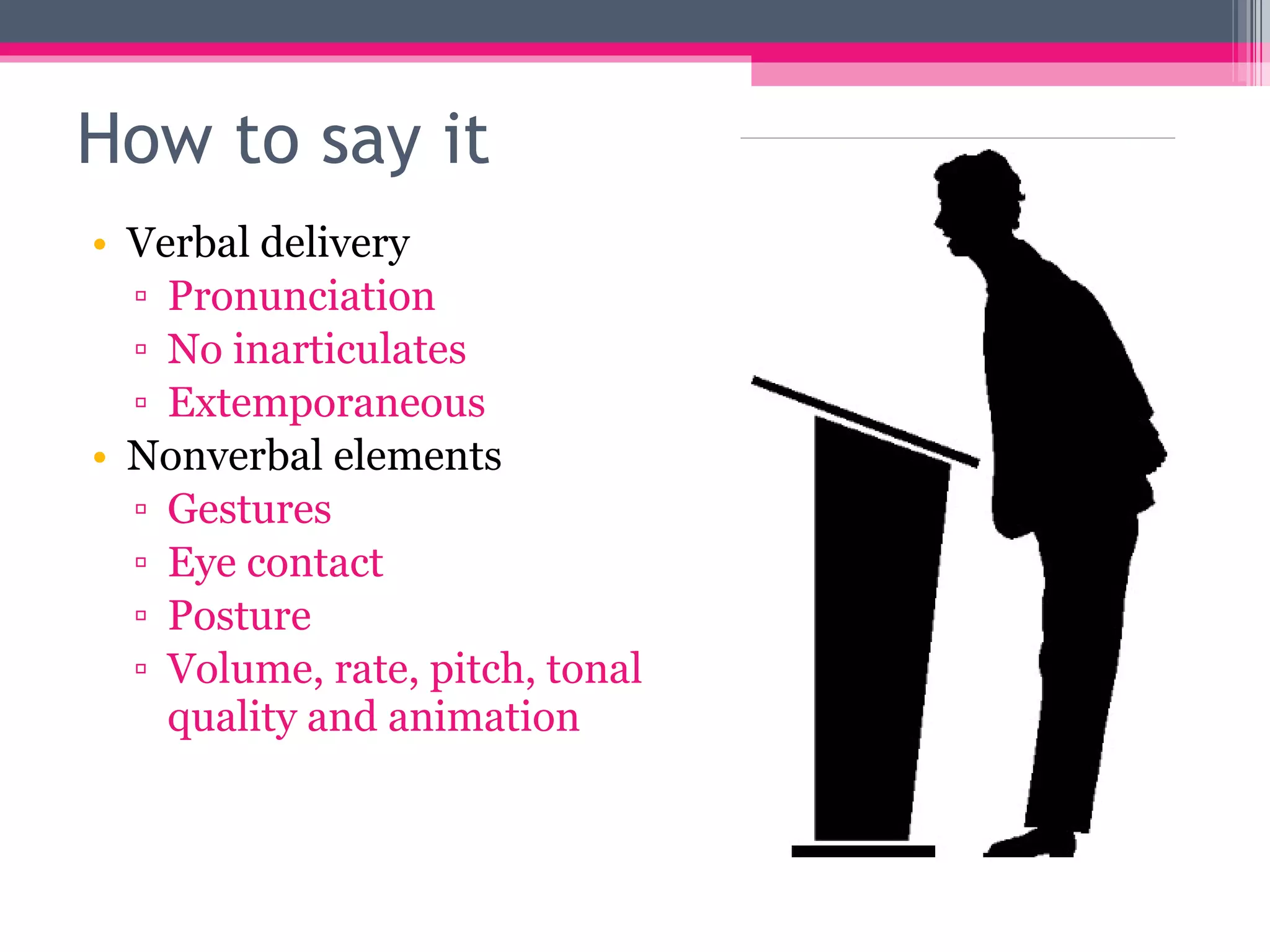 How to say it

• Verbal delivery
  ▫ Pronunciation
  ▫ No inarticulates
  ▫ Extemporaneous
• Nonverbal elements
  ▫ Gestures
  ▫ Eye contact
  ▫ Posture
  ▫ Volume, rate, pitch, tonal quality and animation